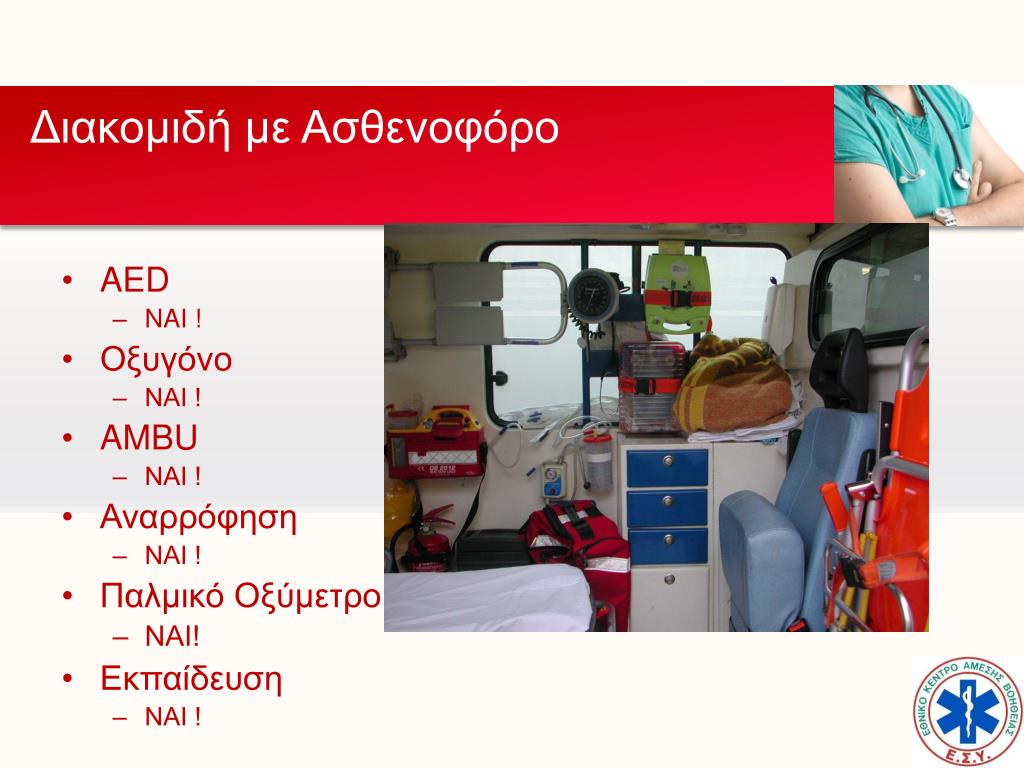 Διακομιδή με Ασθενοφόρο

• AED
– ΝΑΙ !
• Οξυγόνο
– ΝΑΙ !
• AMBU
– ΝΑΙ !
• Αναρρόφηση
– ΝΑΙ !
• Παλμικό Οξύμετρο
– ΝΑΙ!
• Εκπαίδευση
– ΝΑΙ !

ΕΘΝΙΚΟ ΚΕΝΤΡΟ ΑΜΕΣΗΣ ΒΟΗΘΕΙΑΣ
Ε.Σ.Υ.